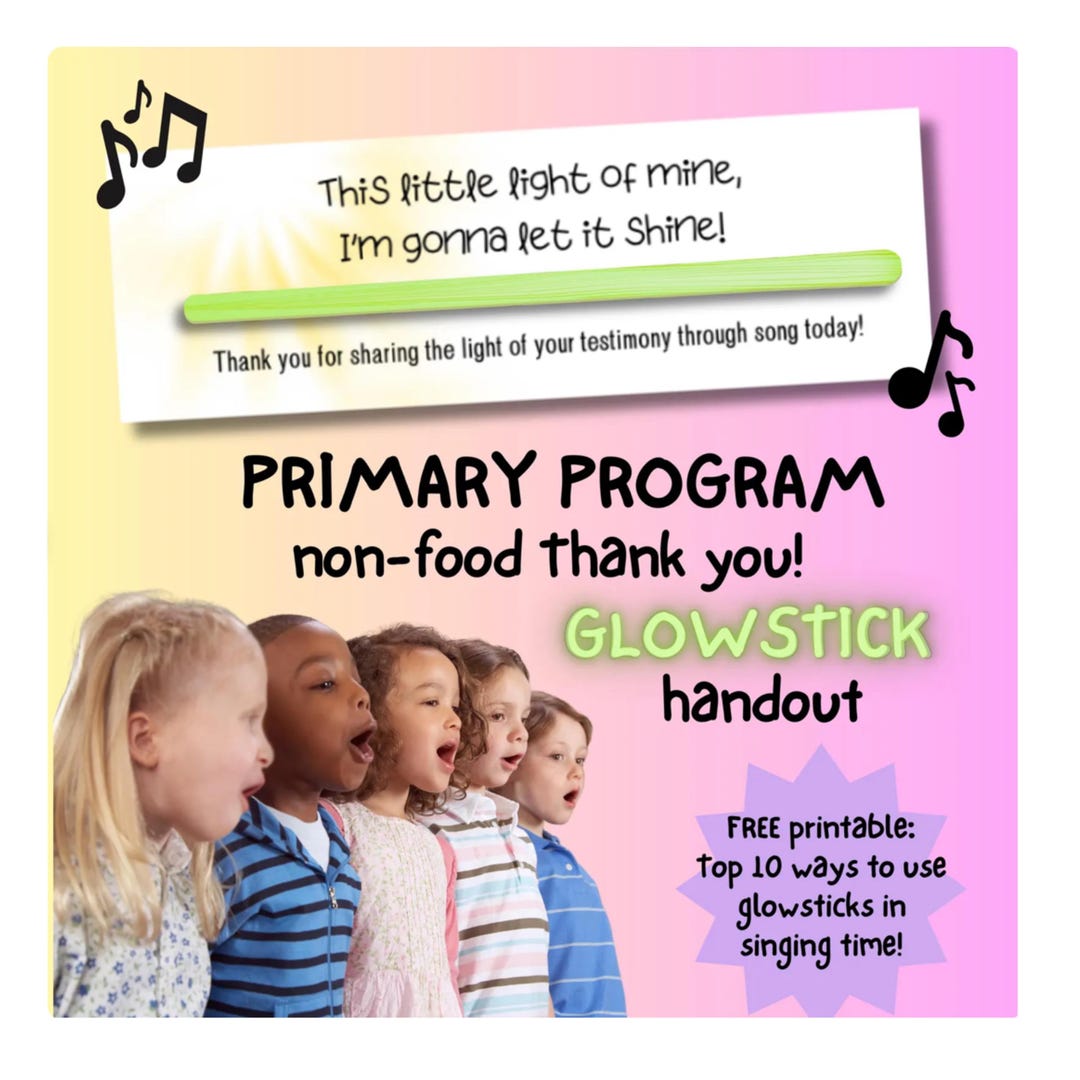 This little light of mine, I'm gonna let it Shine!

Thank you for sharing the light of your testimony through song today!

PRIMARY PROGRAM
non-food thank you!
GLOWSTICK
handout

FREE printable: Top 10 ways to use glowsticks in singing time!